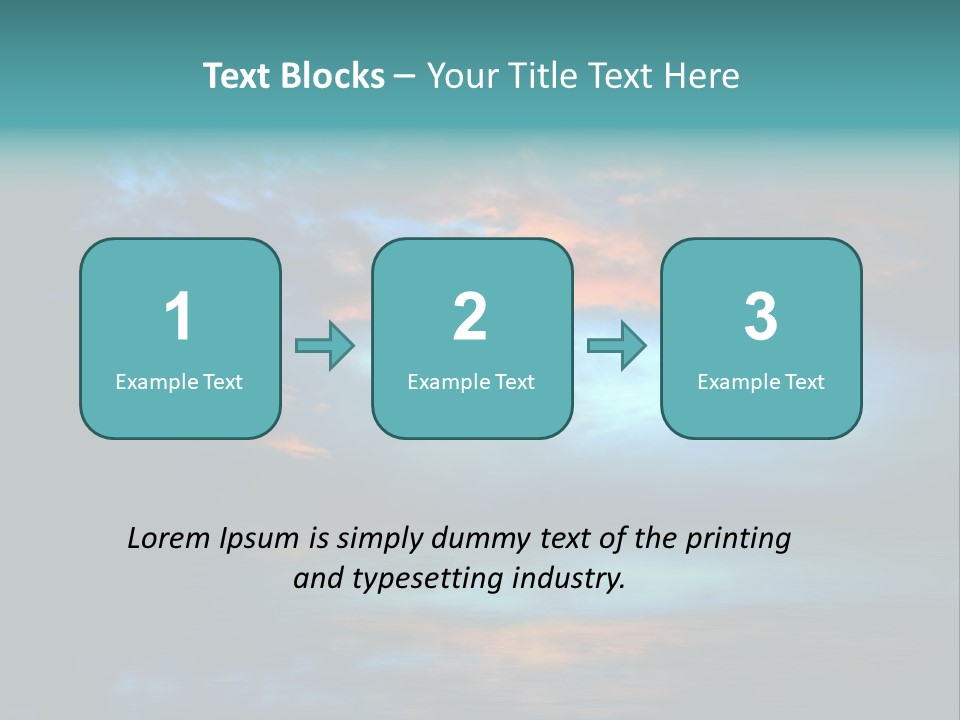 Text Blocks – Your Title Text Here

1
Example Text

2
Example Text

3
Example Text

Lorem Ipsum is simply dummy text of the printing and typesetting industry.